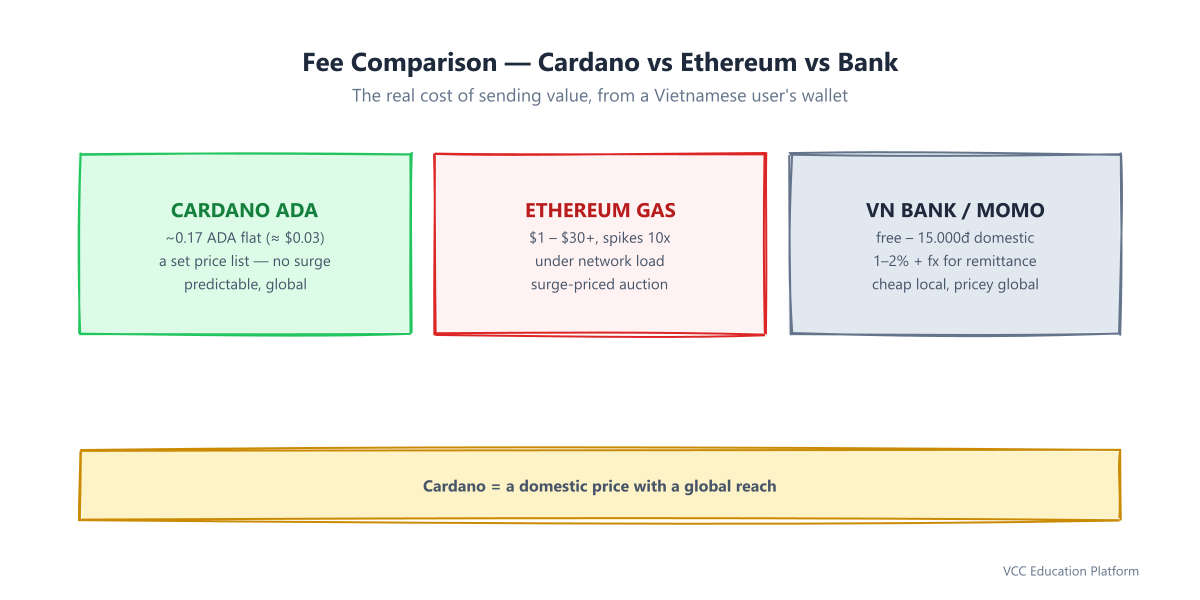 Fee Comparison — Cardano vs Ethereum vs Bank

The real cost of sending value, from a Vietnamese user's wallet

CARDANO ADA
~0.17 ADA flat (≈ \$0.03)
a set price list — no surge
predictable, global

ETHEREUM GAS
\$1 – \$30+, spikes 10x
under network load
surge-priced auction

VN BANK / MOMO
free – 15.000đ domestic
1–2% + fx for remittance
cheap local, pricey global

Cardano = a domestic price with a global reach

VCC Education Platform